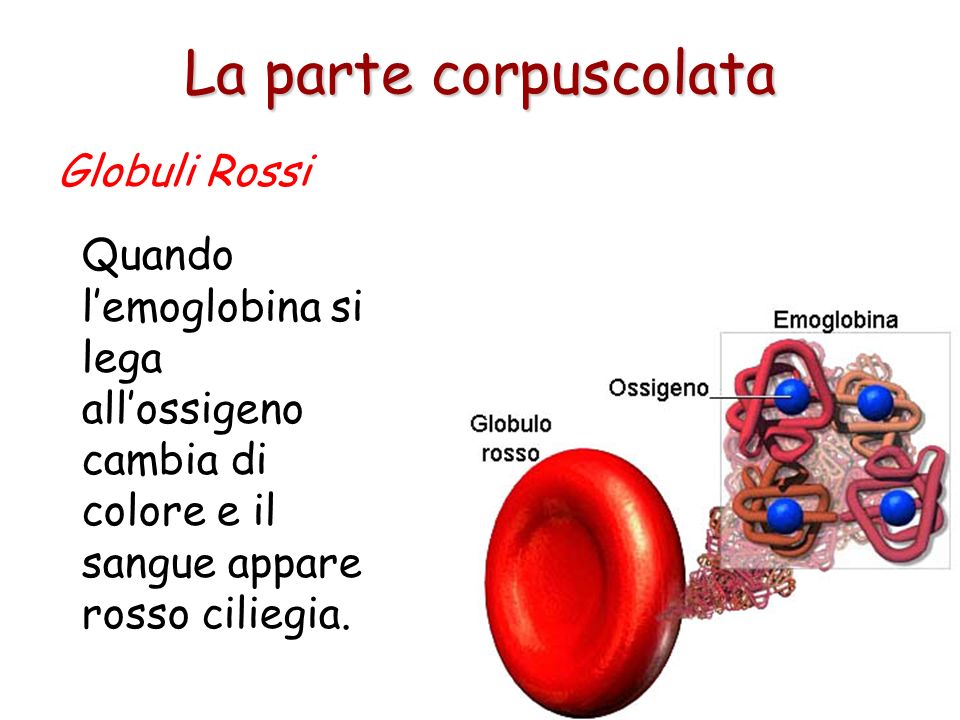 La parte corpuscolata

Globuli Rossi

Quando l’emoglobina si lega all’ossigeno cambia di colore e il sangue appare rosso ciliegia.

Emoglobina

Ossigeno

Globulo rosso